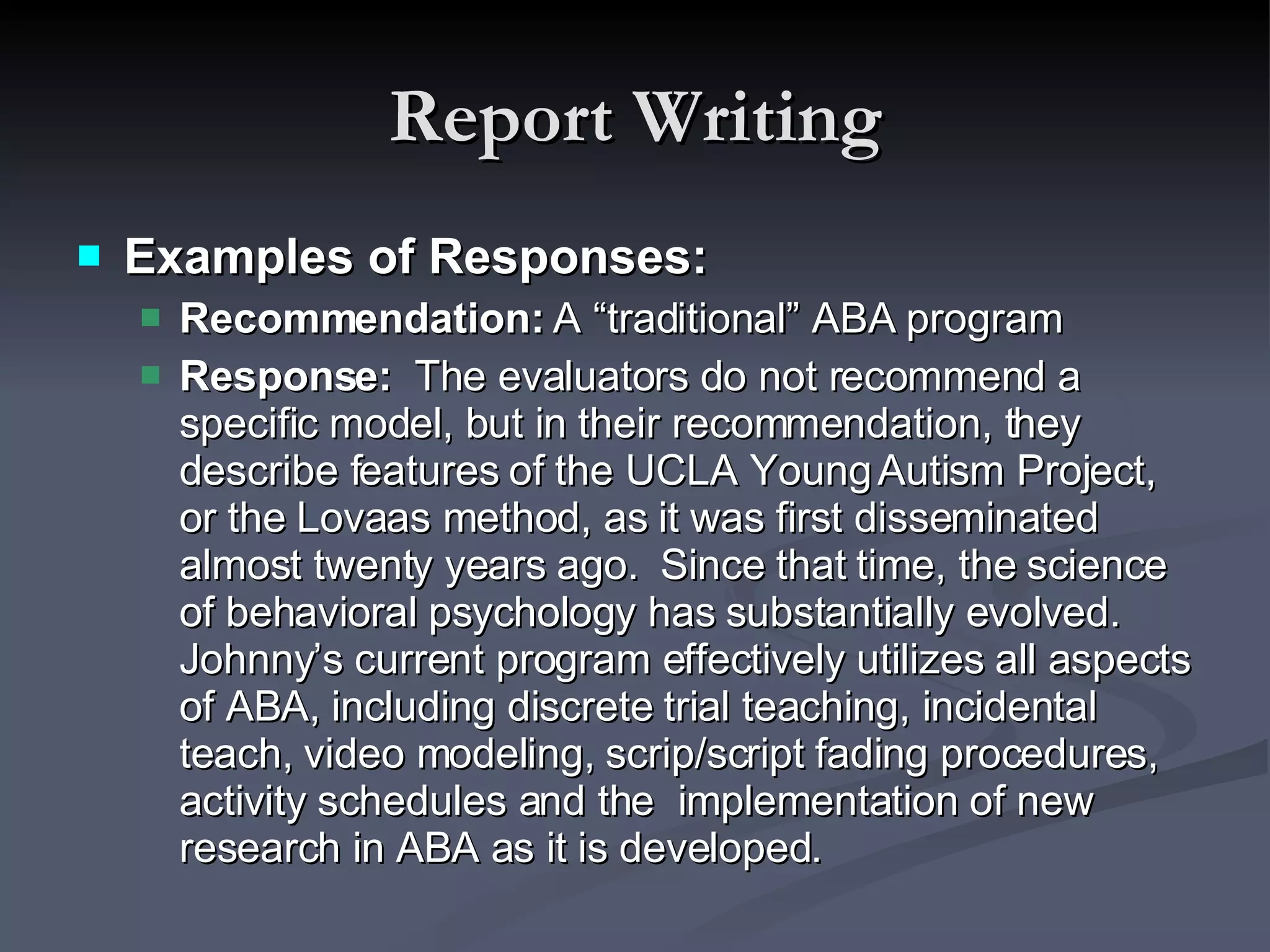 Report Writing

Examples of Responses:

Recommendation: A “traditional” ABA program

Response: The evaluators do not recommend a specific model, but in their recommendation, they describe features of the UCLA Young Autism Project, or the Lovaas method, as it was first disseminated almost twenty years ago. Since that time, the science of behavioral psychology has substantially evolved. Johnny’s current program effectively utilizes all aspects of ABA, including discrete trial teaching, incidental teach, video modeling, scrip/script fading procedures, activity schedules and the implementation of new research in ABA as it is developed.